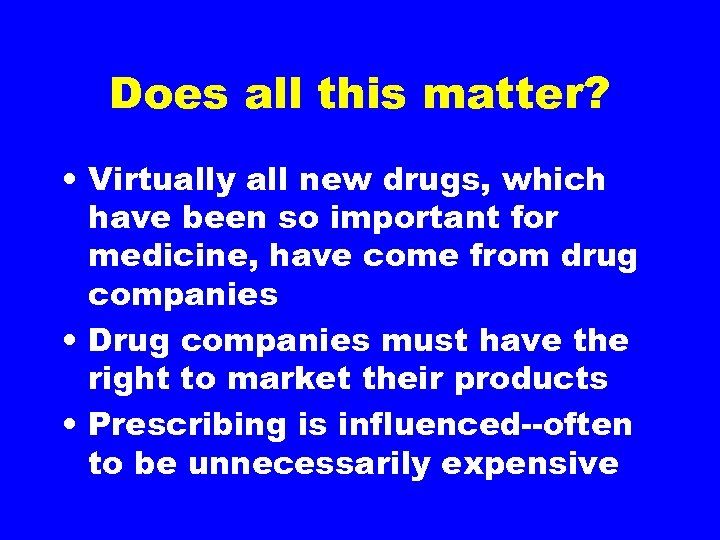 Does all this matter?

• Virtually all new drugs, which have been so important for medicine, have come from drug companies
• Drug companies must have the right to market their products
• Prescribing is influenced--often to be unnecessarily expensive